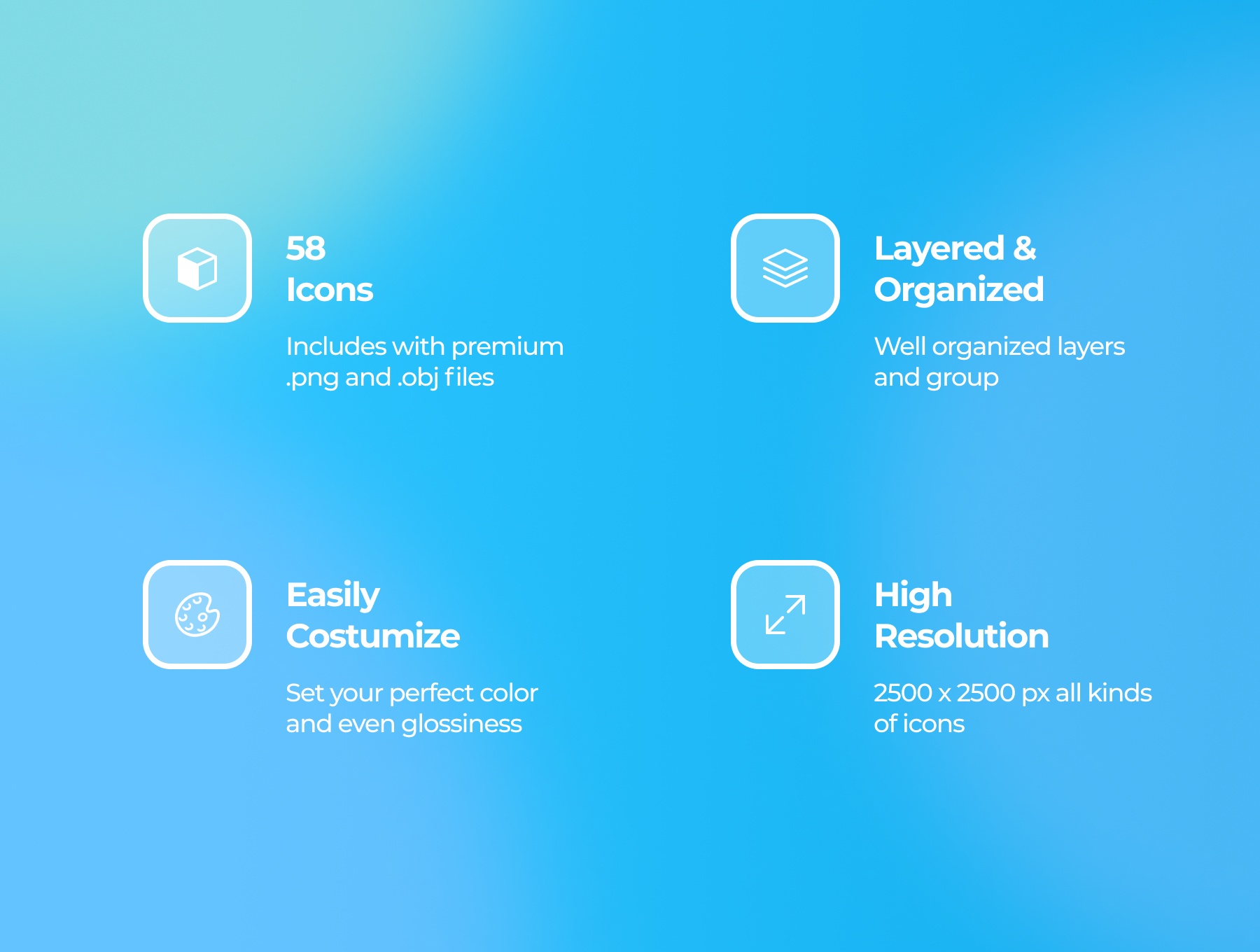 58
Icons

Includes with premium .png and .obj files

Layered & Organized

Well organized layers and group

Easily Costumize

Set your perfect color and even glossiness

High Resolution

2500 x 2500 px all kinds of icons